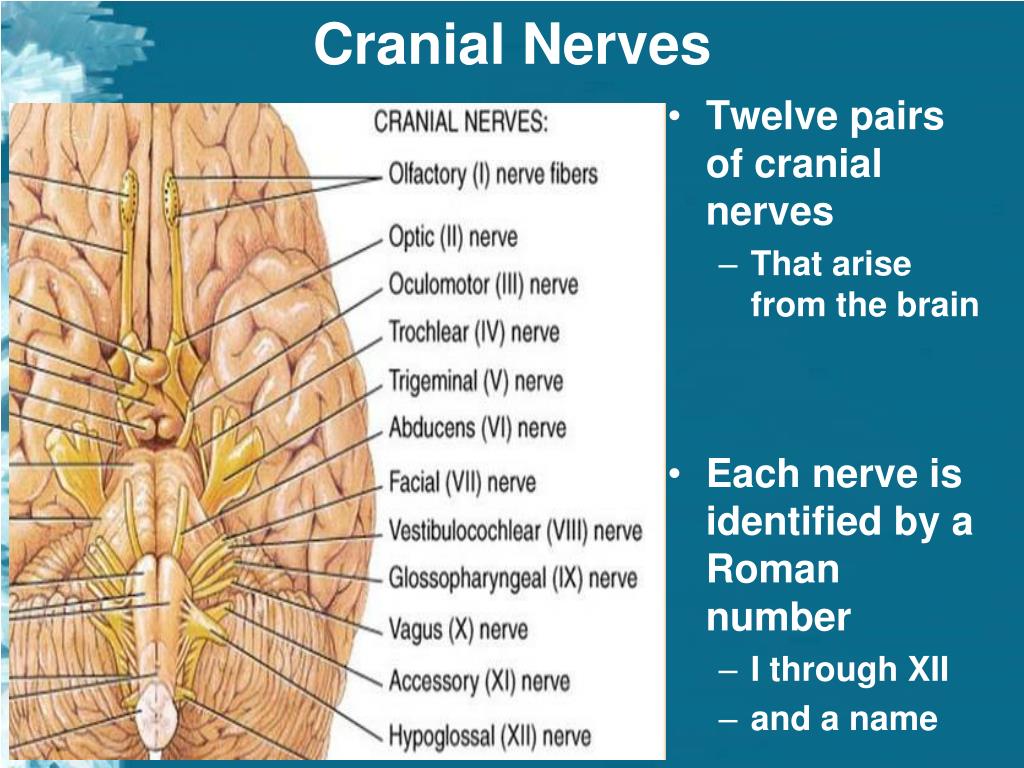 Cranial Nerves

CRANIAL NERVES:
Olfactory (I) nerve fibers
Optic (II) nerve
Oculomotor (III) nerve
Trochlear (IV) nerve
Trigeminal (V) nerve
Abducens (VI) nerve
Facial (VII) nerve
Vestibulocochlear (VIII) nerve
Glossopharyngeal (IX) nerve
Vagus (X) nerve
Accessory (XI) nerve
Hypoglossal (XII) nerve

• Twelve pairs of cranial nerves
– That arise from the brain

• Each nerve is identified by a Roman number
– I through XII
– and a name